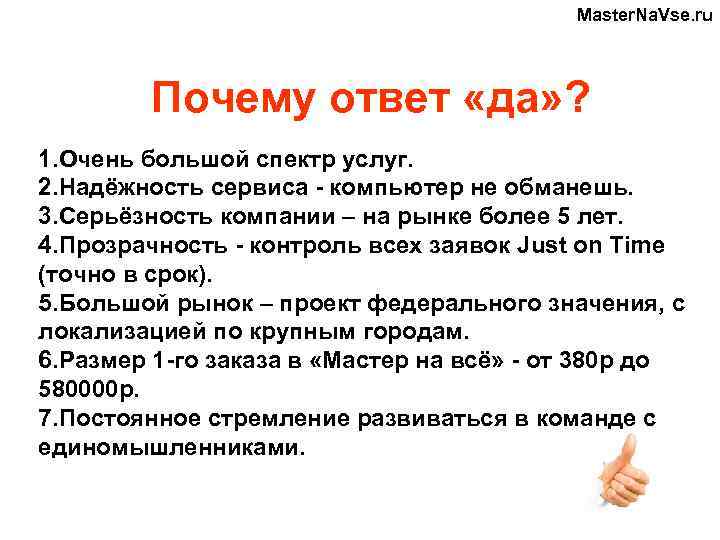 MasterNaVse.ru

Почему ответ «да»?

1.Очень большой спектр услуг.
2.Надёжность сервиса - компьютер не обманешь.
3.Серьёзность компании – на рынке более 5 лет.
4.Прозрачность - контроль всех заявок Just on Time (точно в срок).
5.Большой рынок – проект федерального значения, с локализацией по крупным городам.
6.Размер 1-го заказа в «Мастер на всё» - от 380р до 580000р.
7.Постоянное стремление развиваться в команде с единомышленниками.